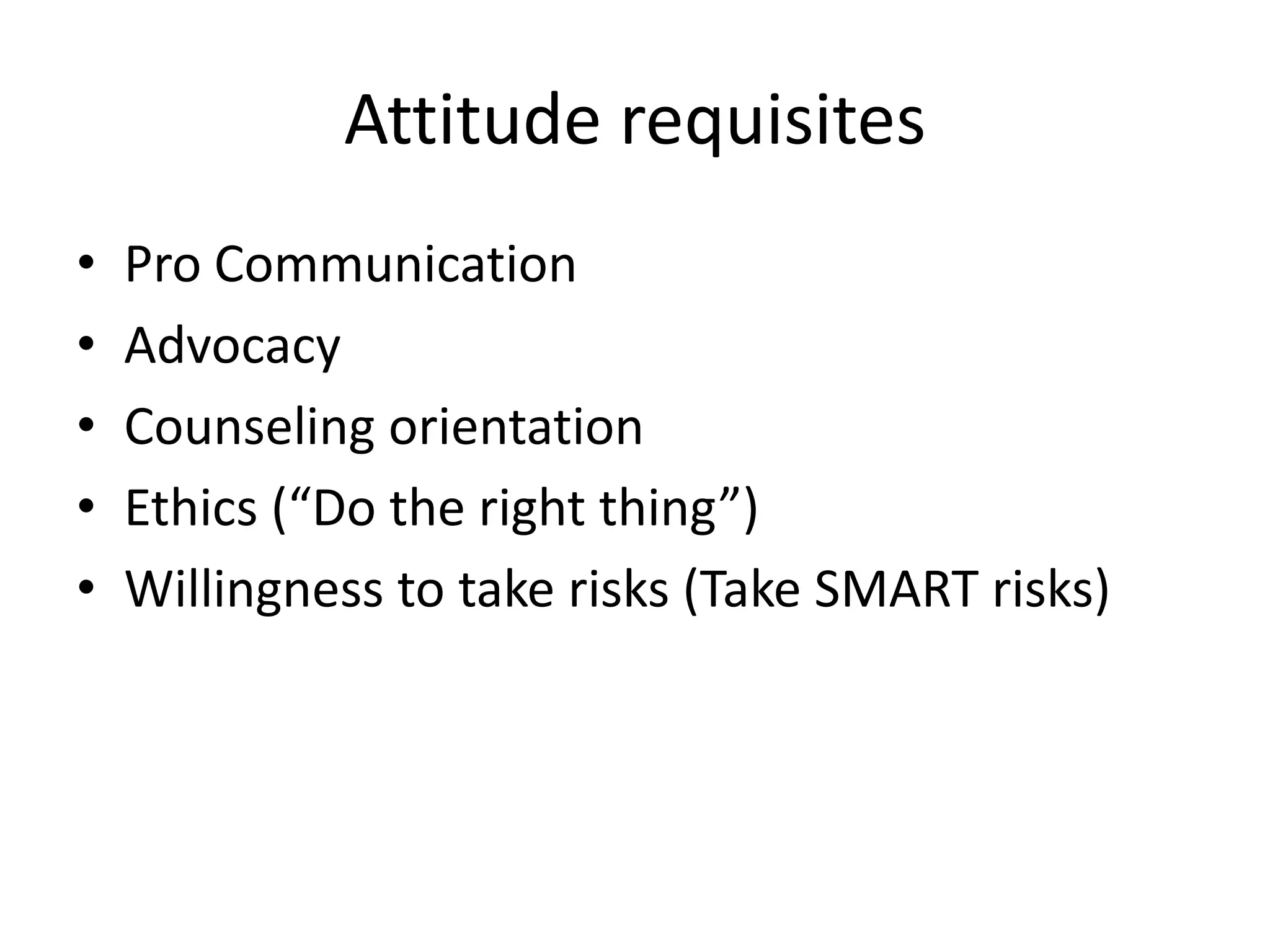 Attitude requisites

• Pro Communication
• Advocacy
• Counseling orientation
• Ethics (“Do the right thing”)
• Willingness to take risks (Take SMART risks)